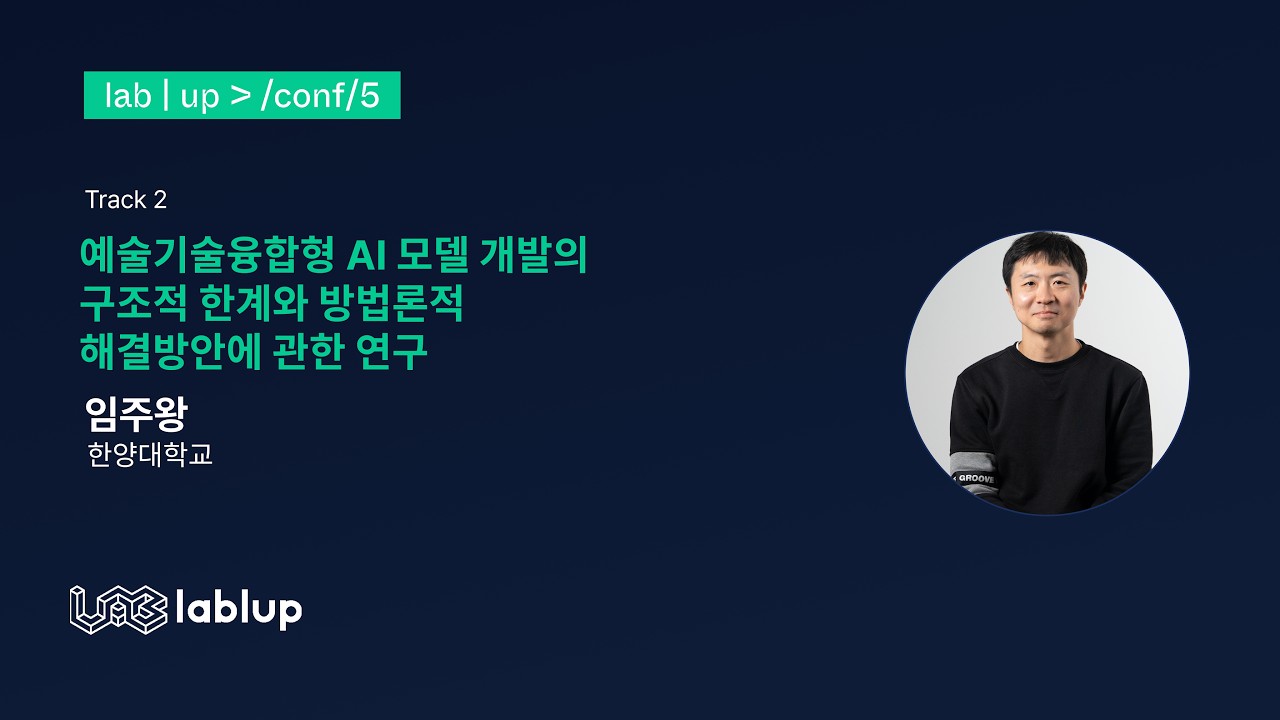 lab | up > /conf/5

Track 2

예술기술융합형 AI 모델 개발의
구조적 한계와 방법론적
해결방안에 관한 연구

임주왕
한양대학교

GROOVE

lablup